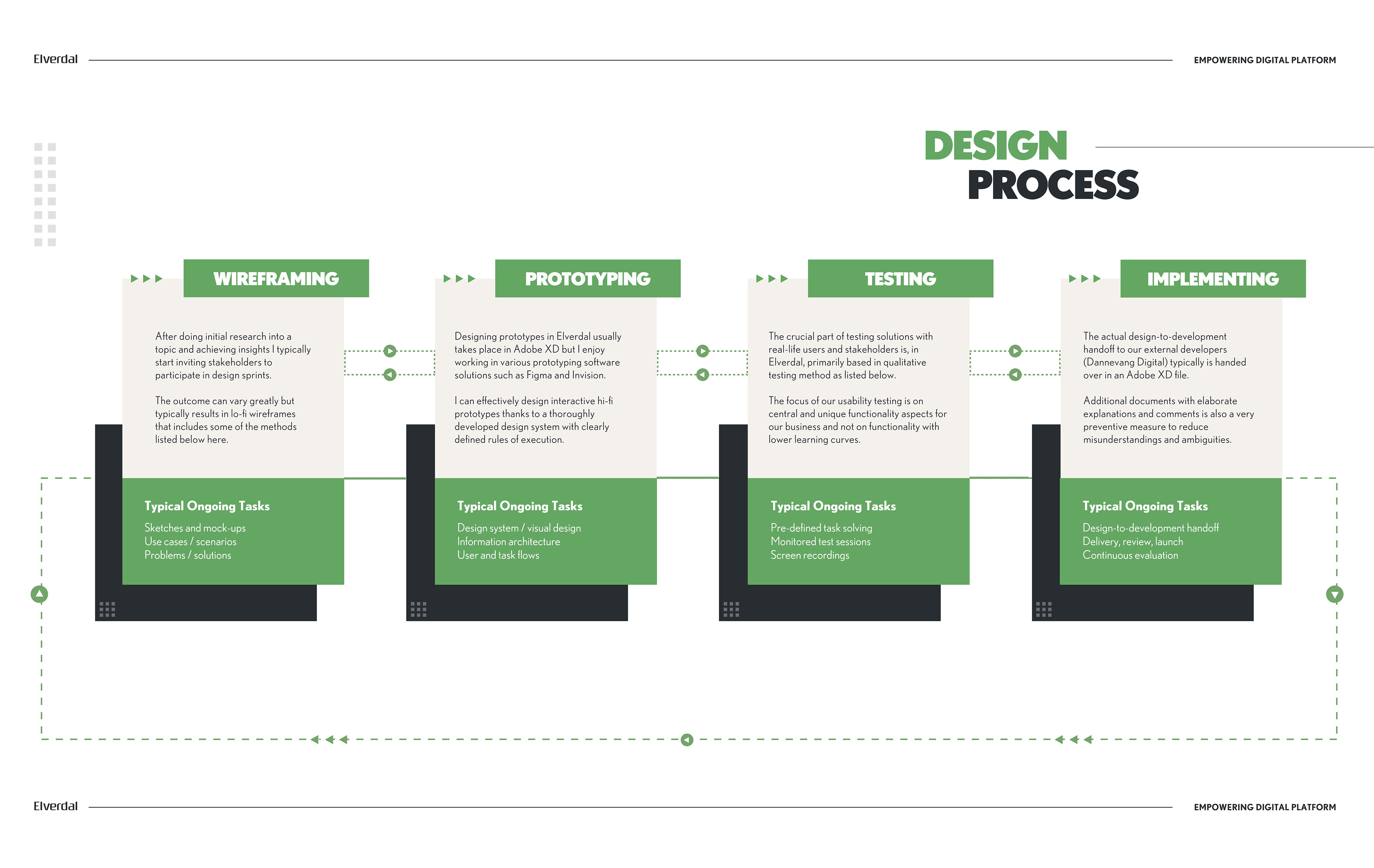 Elverdal

EMPOWERING DIGITAL PLATFORM

DESIGN PROCESS

WIREFRAMING

After doing initial research into a topic and achieving insights I typically start inviting stakeholders to participate in design sprints.

The outcome can vary greatly but typically results in lo-fi wireframes that includes some of the methods listed below here.

Typical Ongoing Tasks

Sketches and mock-ups
Use cases / scenarios
Problems / solutions

PROTOTYPING

Designing prototypes in Elverdal usually takes place in Adobe XD but I enjoy working in various prototyping software solutions such as Figma and Invision.

I can effectively design interactive hi-fi prototypes thanks to a thoroughly developed design system with clearly defined rules of execution.

Typical Ongoing Tasks

Design system / visual design
Information architecture
User and task flows

TESTING

The crucial part of testing solutions with real-life users and stakeholders is, in Elverdal, primarily based in qualitative testing method as listed below.

The focus of our usability testing is on central and unique functionality aspects for our business and not on functionality with lower learning curves.

Typical Ongoing Tasks

Pre-defined task solving
Monitored test sessions
Screen recordings

IMPLEMENTING

The actual design-to-development handoff to our external developers (Dannevang Digital) typically is handed over in an Adobe XD file.

Additional documents with elaborate explanations and comments is also a very preventive measure to reduce misunderstandings and ambiguities.

Typical Ongoing Tasks

Design-to-development handoff
Delivery, review, launch
Continuous evaluation

Elverdal

EMPOWERING DIGITAL PLATFORM